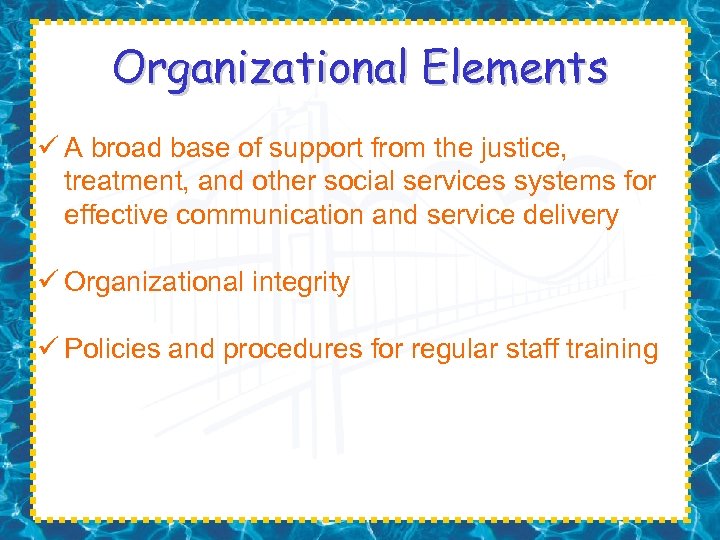 Organizational Elements

✓ A broad base of support from the justice, treatment, and other social services systems for effective communication and service delivery

✓ Organizational integrity

✓ Policies and procedures for regular staff training